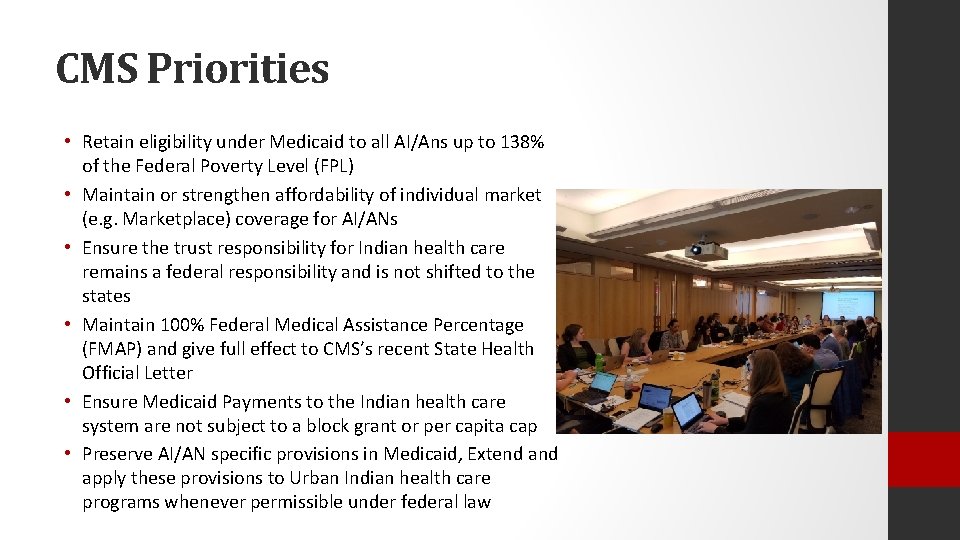 CMS Priorities

• Retain eligibility under Medicaid to all AI/Ans up to 138% of the Federal Poverty Level (FPL)
• Maintain or strengthen affordability of individual market (e.g. Marketplace) coverage for AI/ANs
• Ensure the trust responsibility for Indian health care remains a federal responsibility and is not shifted to the states
• Maintain 100% Federal Medical Assistance Percentage (FMAP) and give full effect to CMS's recent State Health Official Letter
• Ensure Medicaid Payments to the Indian health care system are not subject to a block grant or per capita cap
• Preserve AI/AN specific provisions in Medicaid, Extend and apply these provisions to Urban Indian health care programs whenever permissible under federal law